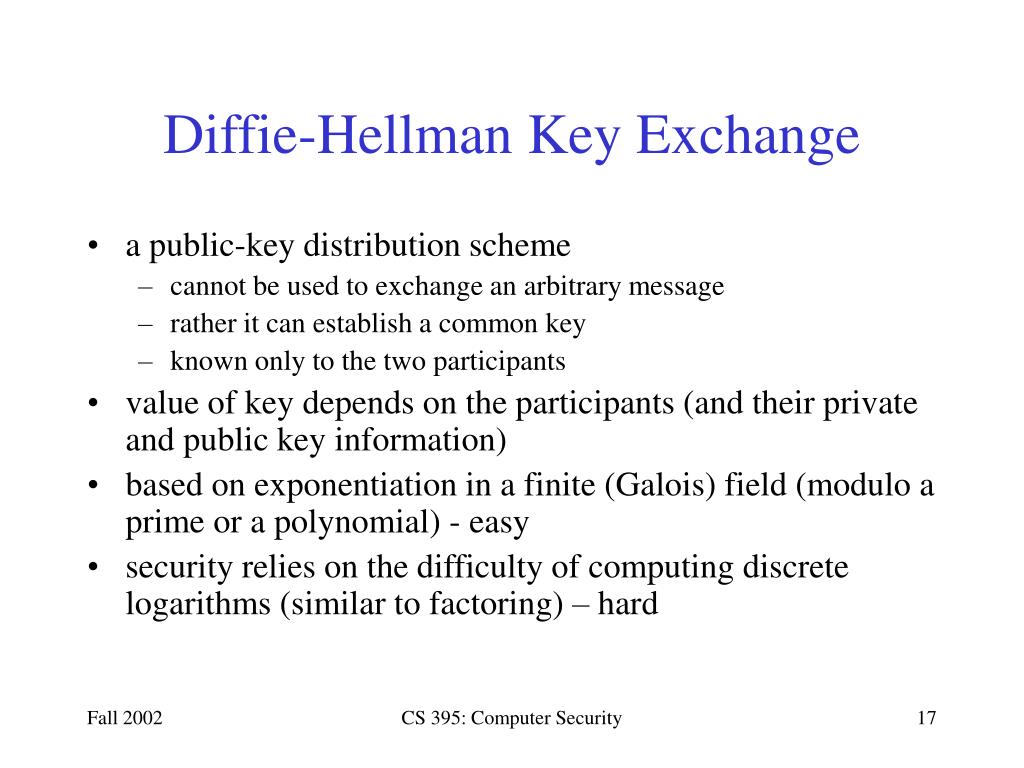 Diffie-Hellman Key Exchange

• a public-key distribution scheme
– cannot be used to exchange an arbitrary message
– rather it can establish a common key
– known only to the two participants
• value of key depends on the participants (and their private and public key information)
• based on exponentiation in a finite (Galois) field (modulo a prime or a polynomial) - easy
• security relies on the difficulty of computing discrete logarithms (similar to factoring) – hard

Fall 2002

CS 395: Computer Security

17